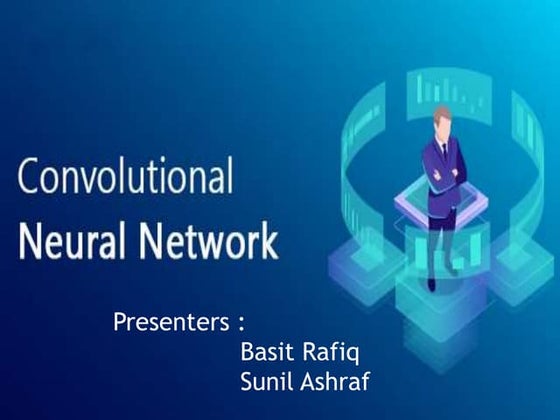 Convolutional
Neural Network

Presenters :
Basit Rafiq
Sunil Ashraf